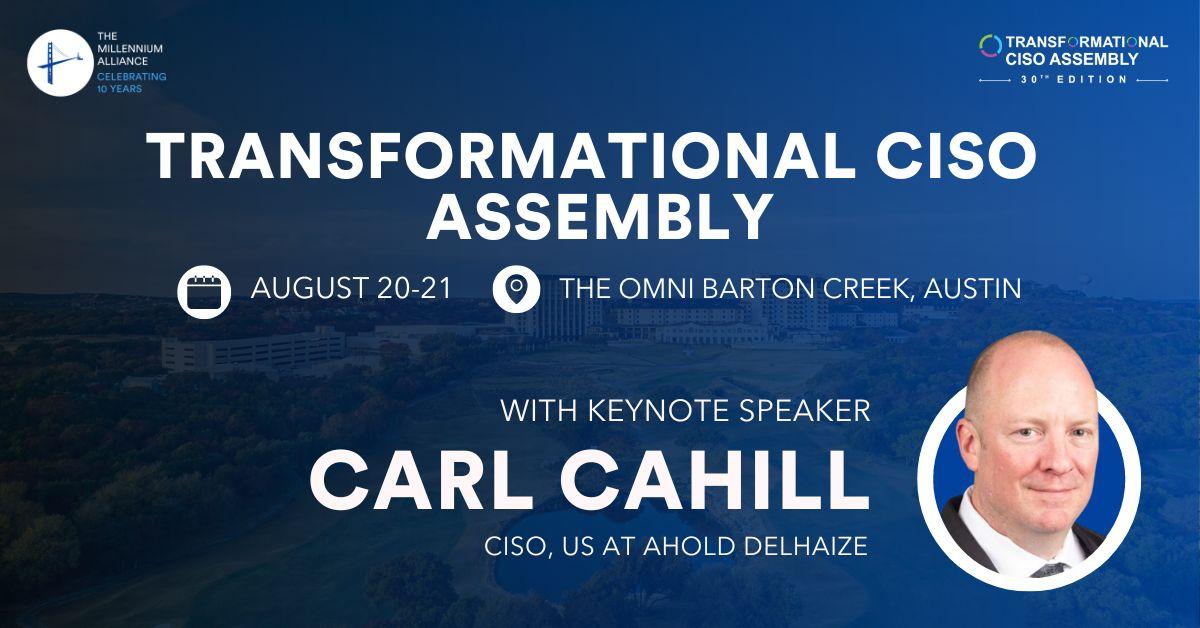 THE MILLENNIUM ALLIANCE
CELEBRATING 10 YEARS

TRANSFORMATIONAL CISO ASSEMBLY
30TH EDITION

TRANSFORMATIONAL CISO ASSEMBLY

AUGUST 20-21

THE OMNI BARTON CREEK, AUSTIN

WITH KEYNOTE SPEAKER

CARL CAHILL

CISO, US AT AHOLD DELHAIZE